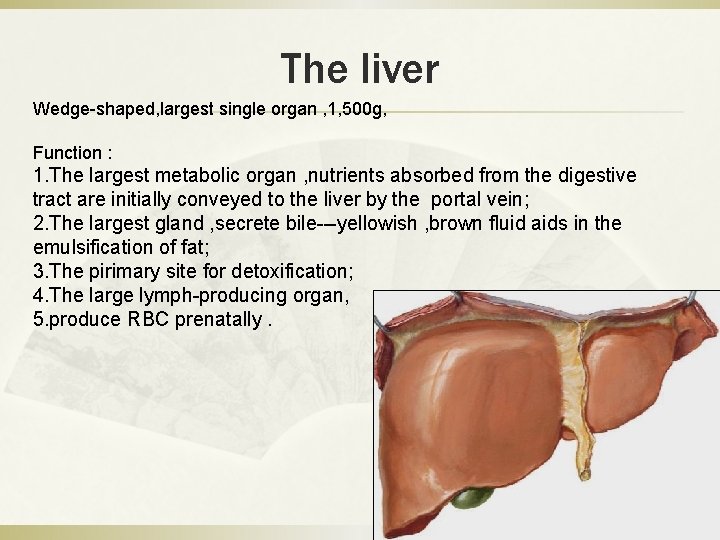 The liver

Wedge-shaped,largest single organ ,1,500g,

Function :
1.The largest metabolic organ ,nutrients absorbed from the digestive tract are initially conveyed to the liver by the portal vein;
2.The largest gland ,secrete bile-–yellowish ,brown fluid aids in the emulsification of fat;
3.The pirimary site for detoxification;
4.The large lymph-producing organ,
5.produce RBC prenatally .